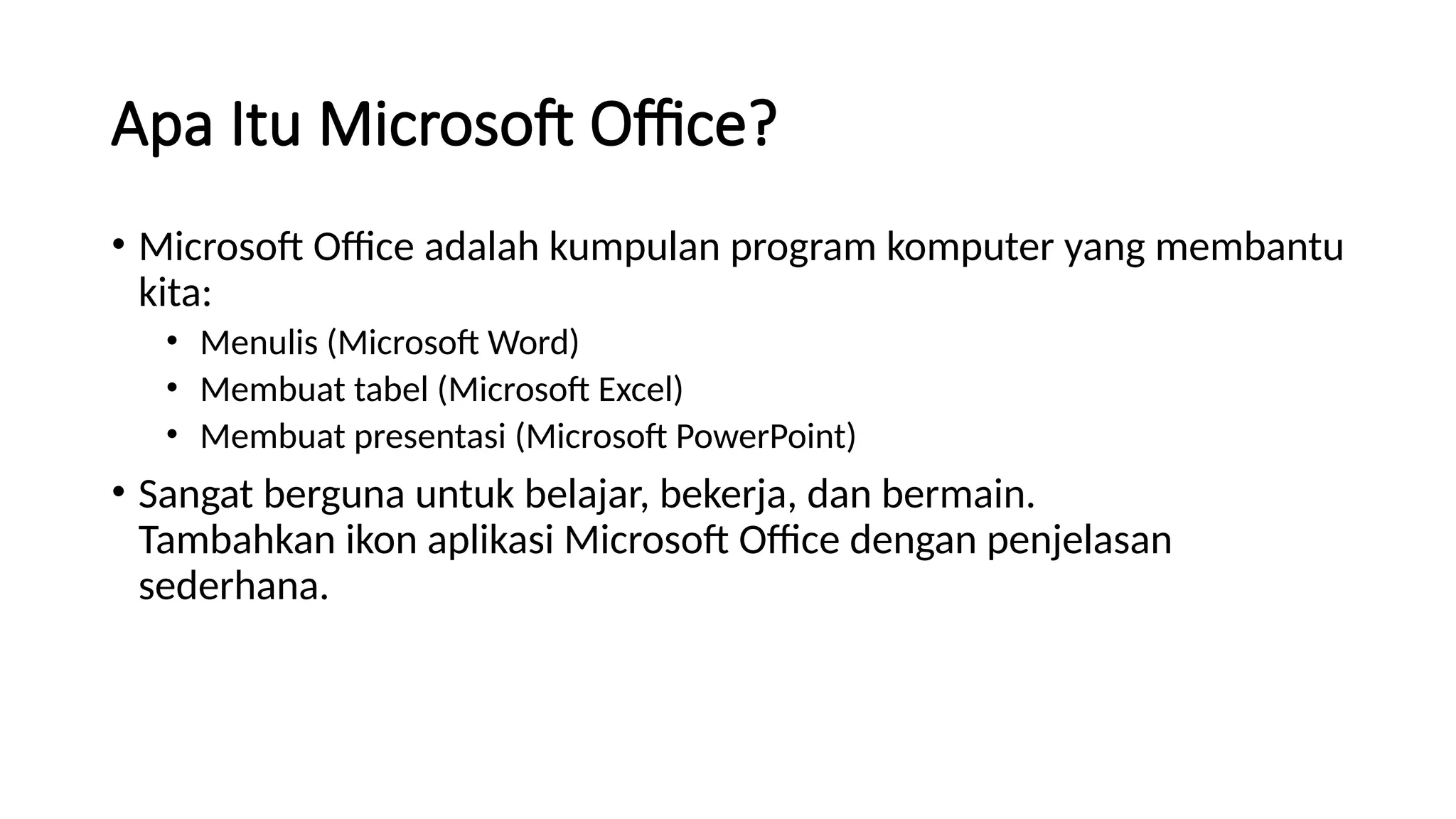 Apa Itu Microsoft Office?

• Microsoft Office adalah kumpulan program komputer yang membantu kita:
  • Menulis (Microsoft Word)
  • Membuat tabel (Microsoft Excel)
  • Membuat presentasi (Microsoft PowerPoint)
• Sangat berguna untuk belajar, bekerja, dan bermain.
Tambahkan ikon aplikasi Microsoft Office dengan penjelasan sederhana.